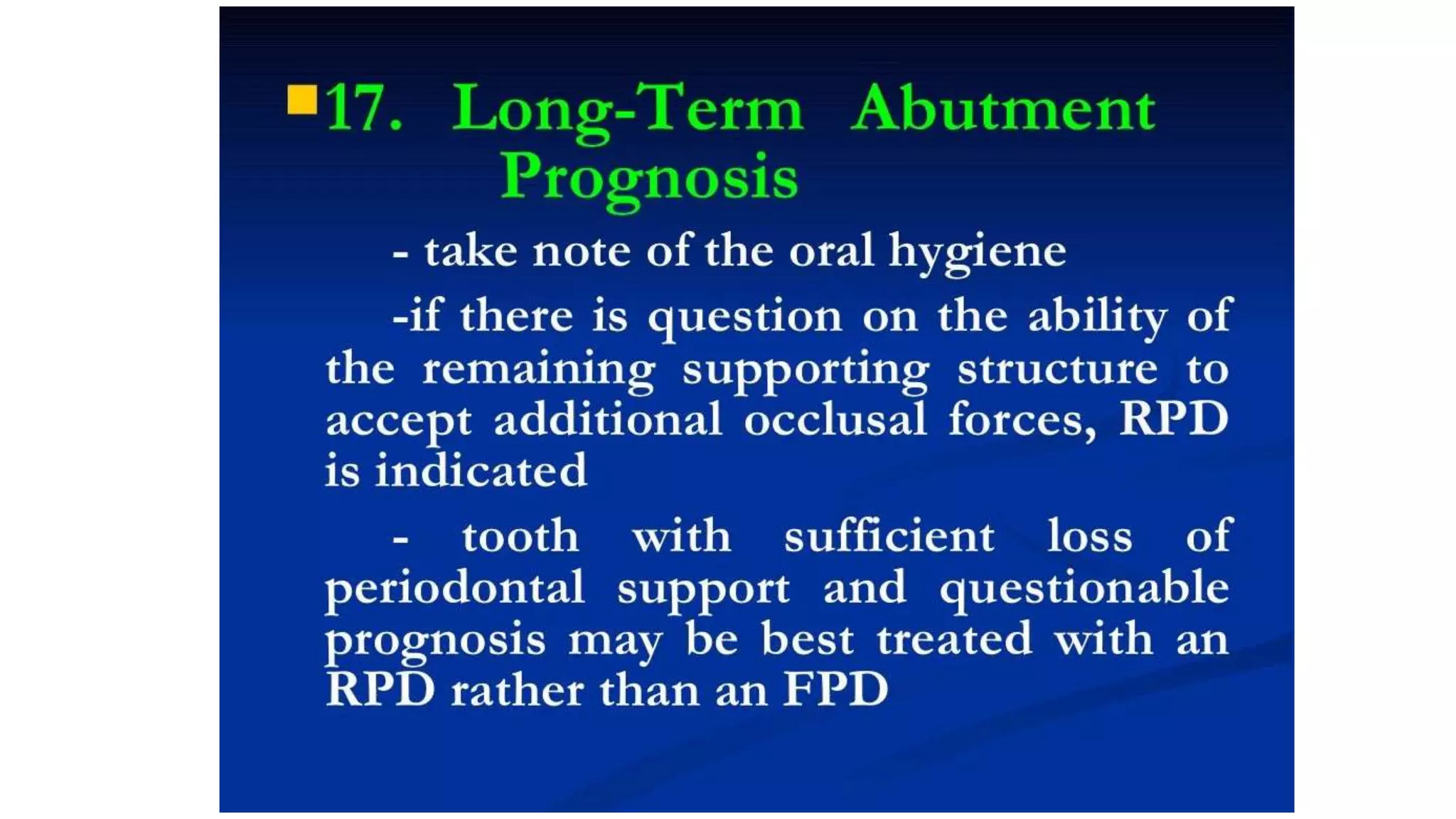 17. Long-Term Abutment Prognosis

- take note of the oral hygiene

-if there is question on the ability of the remaining supporting structure to accept additional occlusal forces, RPD is indicated

- tooth with sufficient loss of periodontal support and questionable prognosis may be best treated with an RPD rather than an FPD